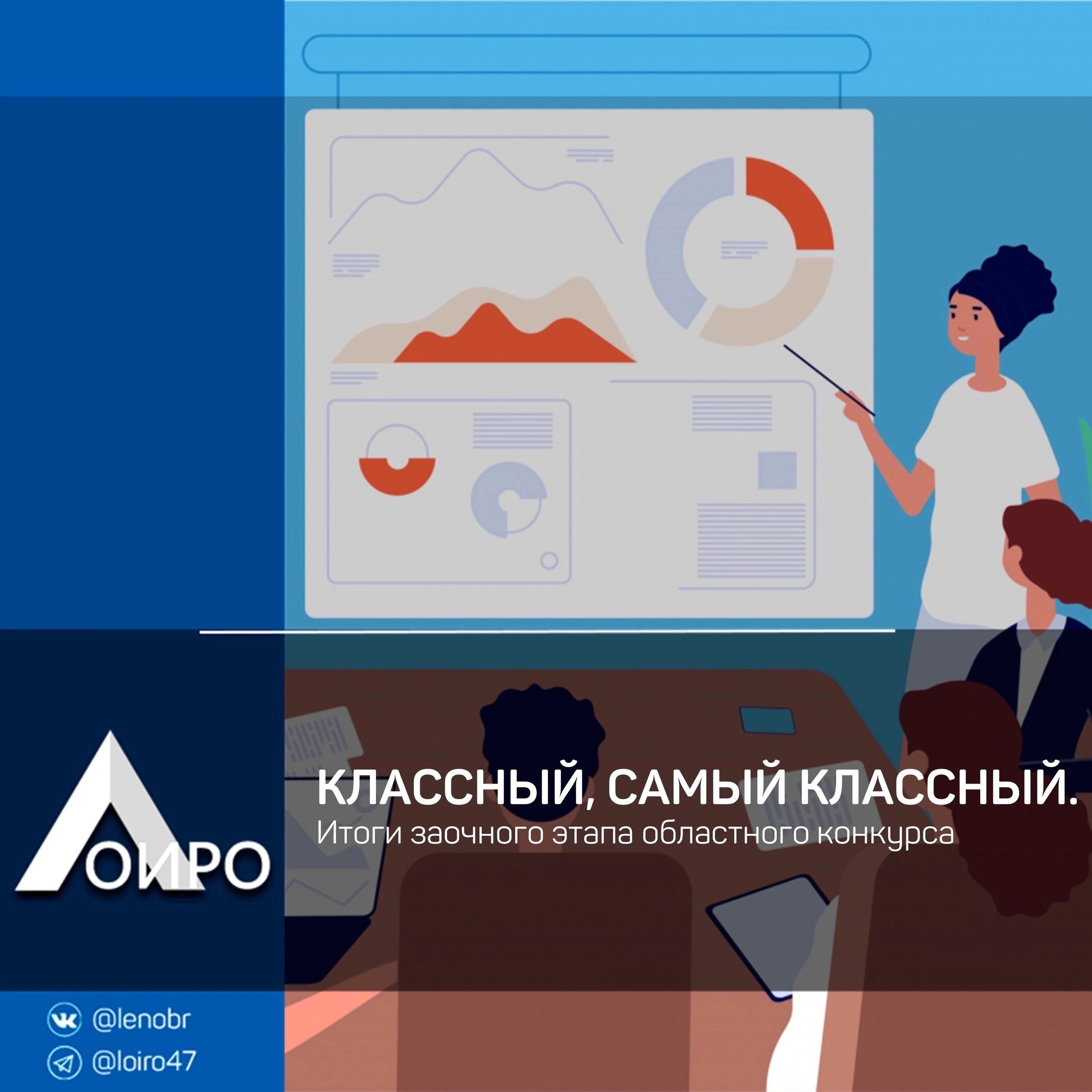 ЛОИРО

КЛАССНЫЙ, САМЫЙ КЛАССНЫЙ.
Итоги заочного этапа областного конкурса

@lenobr
@loiro47